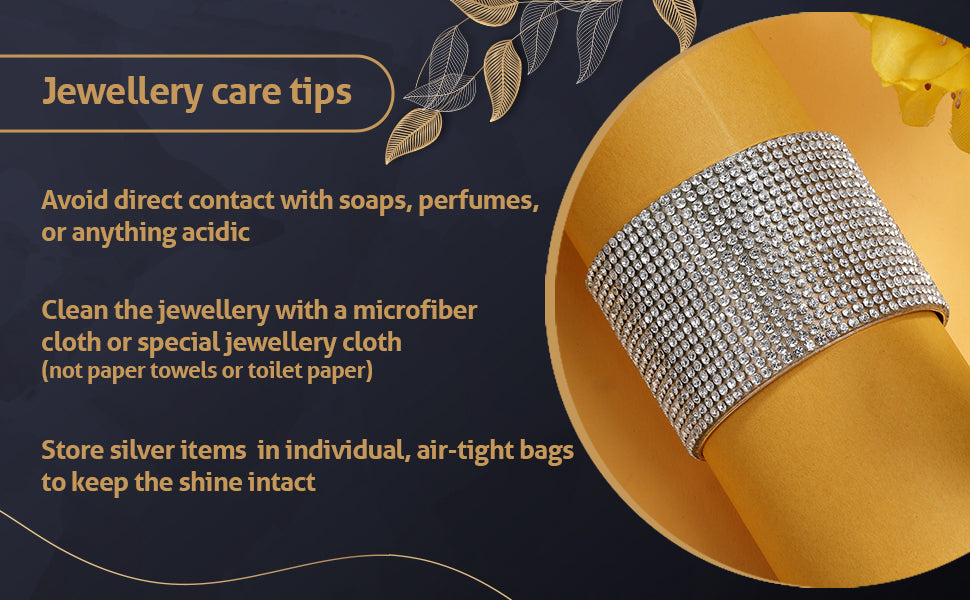 Jewellery care tips

Avoid direct contact with soaps, perfumes, or anything acidic

Clean the jewellery with a microfiber cloth or special jewellery cloth
(not paper towels or toilet paper)

Store silver items in individual, air-tight bags to keep the shine intact